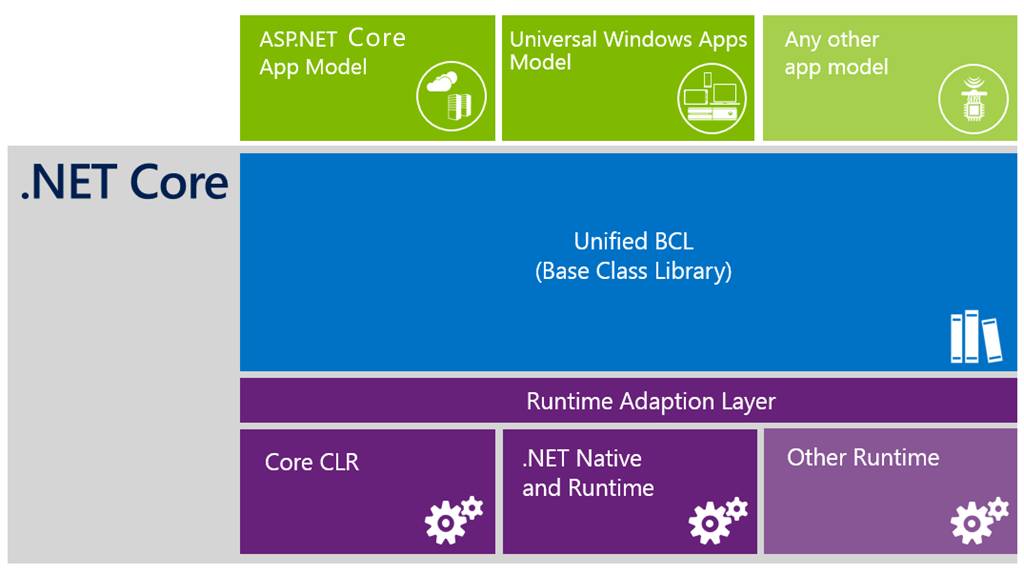 ASP.NET Core App Model

Universal Windows Apps Model

Any other app model

.NET Core

Unified BCL
(Base Class Library)

Runtime Adaption Layer

Core CLR

.NET Native and Runtime

Other Runtime